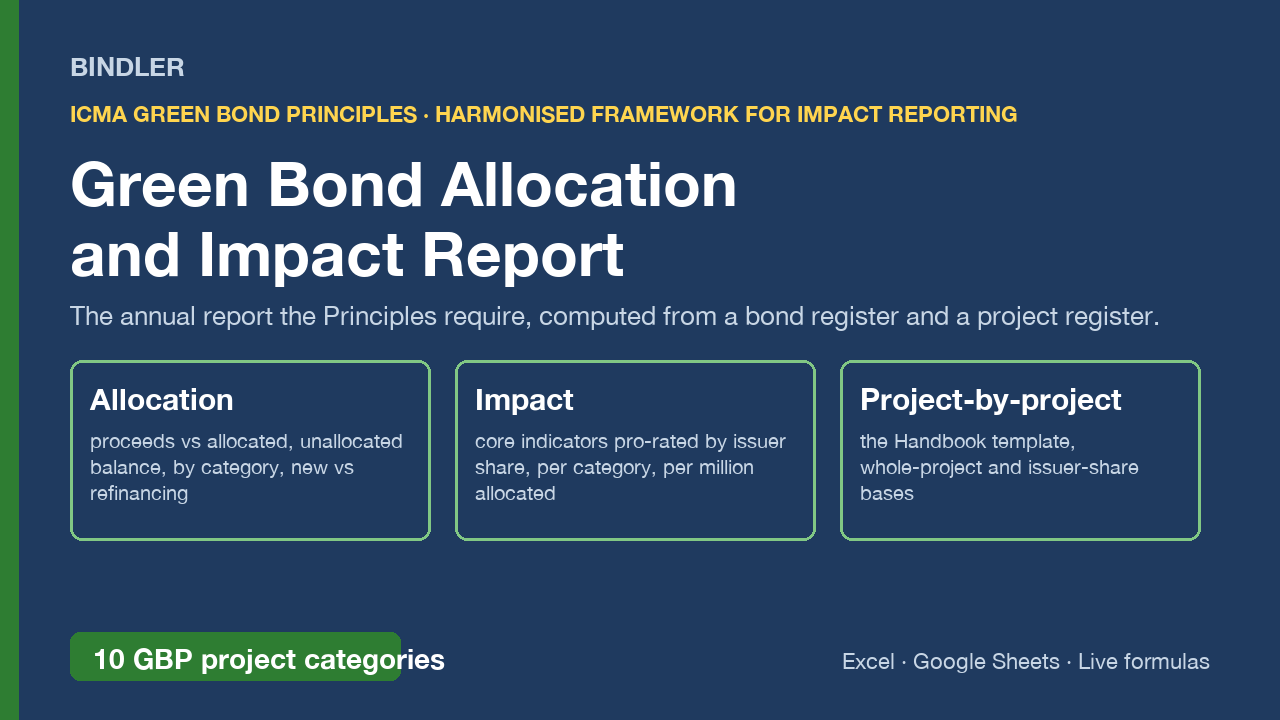 BINDLER

ICMA GREEN BOND PRINCIPLES · HARMONISED FRAMEWORK FOR IMPACT REPORTING

Green Bond Allocation and Impact Report

The annual report the Principles require, computed from a bond register and a project register.

Allocation

proceeds vs allocated, unallocated balance, by category, new vs refinancing

Impact

core indicators pro-rated by issuer share, per category, per million allocated

Project-by-project

the Handbook template, whole-project and issuer-share bases

10 GBP project categories

Excel · Google Sheets · Live formulas